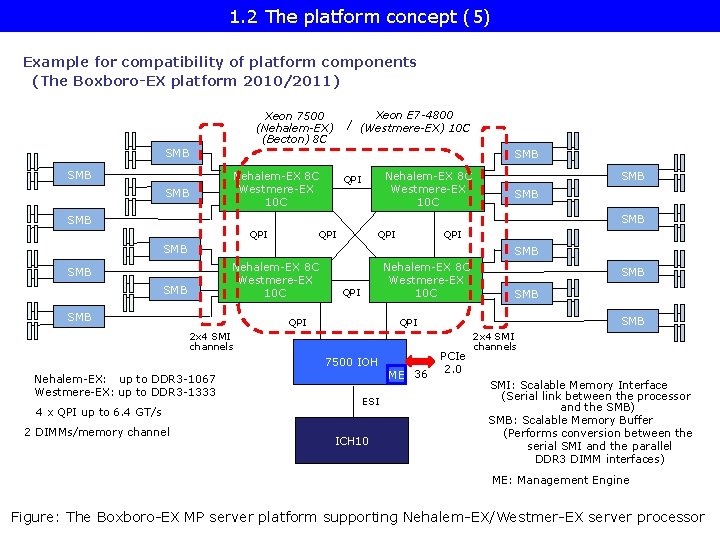 1.2 The platform concept (5)

Example for compatibility of platform components
(The Boxboro-EX platform 2010/2011)

Xeon 7500 (Nehalem-EX) (Becton) 8C / Xeon E7-4800 (Westmere-EX) 10C

SMB
SMB
SMB
SMB
SMB
SMB
SMB
SMB

Nehalem-EX 8C Westmere-EX 10C
QPI
Nehalem-EX 8C Westmere-EX 10C
QPI
QPI
QPI
QPI
Nehalem-EX 8C Westmere-EX 10C
QPI
Nehalem-EX 8C Westmere-EX 10C

SMB
SMB
SMB
SMB
SMB
SMB
SMB
SMB

2x4 SMI channels
QPI
QPI
2x4 SMI channels

7500 IOH
ME
36
PCIe 2.0

ESI

ICH10

Nehalem-EX: up to DDR3-1067
Westmere-EX: up to DDR3-1333

4 x QPI up to 6.4 GT/s

2 DIMMs/memory channel

SMI: Scalable Memory Interface
(Serial link between the processor and the SMB)
SMB: Scalable Memory Buffer
(Performs conversion between the serial SMI and the parallel DDR3 DIMM interfaces)

ME: Management Engine

Figure: The Boxboro-EX MP server platform supporting Nehalem-EX/Westmer-EX server processor